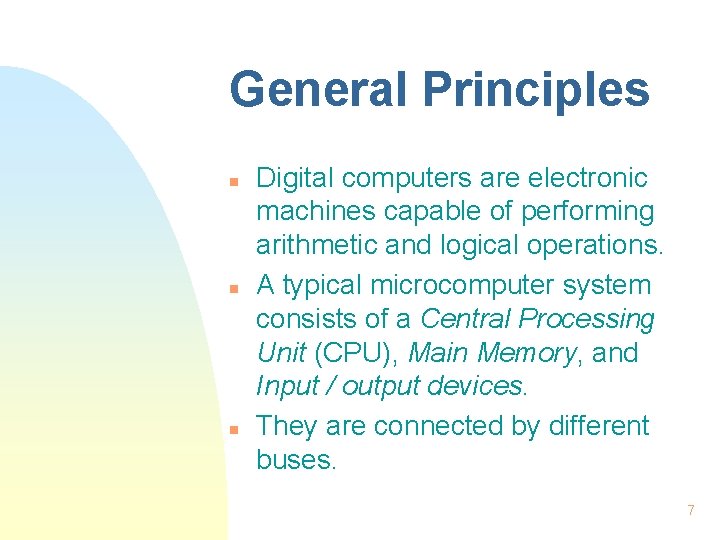 General Principles

- Digital computers are electronic machines capable of performing arithmetic and logical operations.
- A typical microcomputer system consists of a Central Processing Unit (CPU), Main Memory, and Input / output devices.
- They are connected by different buses.

7